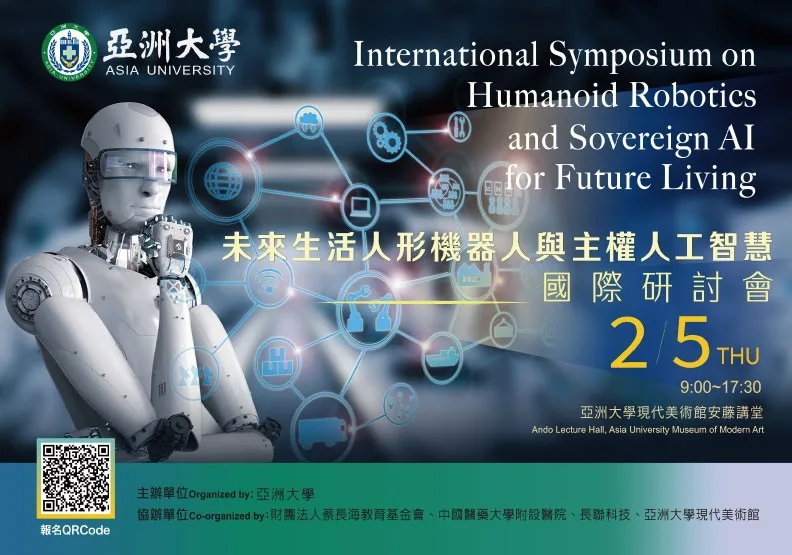 亞洲大學
ASIA UNIVERSITY

International Symposium on Humanoid Robotics and Sovereign AI for Future Living

未來生活人形機器人與主權人工智慧
國際研討會

2/5 THU
9:00~17:30

亞洲大學現代美術館安藤講堂
Ando Lecture Hall, Asia University Museum of Modern Art

報名QRCode

主辦單位Organized by: 亞洲大學
協辦單位Co-organized by: 財團法人蔡長海教育基金會、中國醫藥大學附設醫院、長聯科技、亞洲大學現代美術館